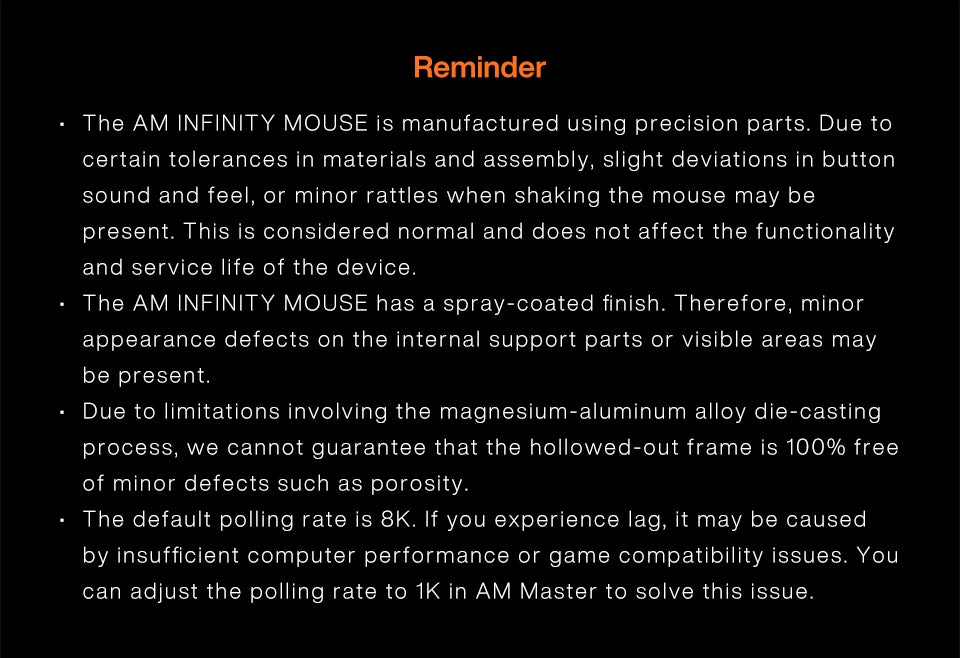 Reminder

· The AM INFINITY MOUSE is manufactured using precision parts. Due to certain tolerances in materials and assembly, slight deviations in button sound and feel, or minor rattles when shaking the mouse may be present. This is considered normal and does not affect the functionality and service life of the device.
· The AM INFINITY MOUSE has a spray-coated finish. Therefore, minor appearance defects on the internal support parts or visible areas may be present.
· Due to limitations involving the magnesium-aluminum alloy die-casting process, we cannot guarantee that the hollowed-out frame is 100% free of minor defects such as porosity.
· The default polling rate is 8K. If you experience lag, it may be caused by insufficient computer performance or game compatibility issues. You can adjust the polling rate to 1K in AM Master to solve this issue.